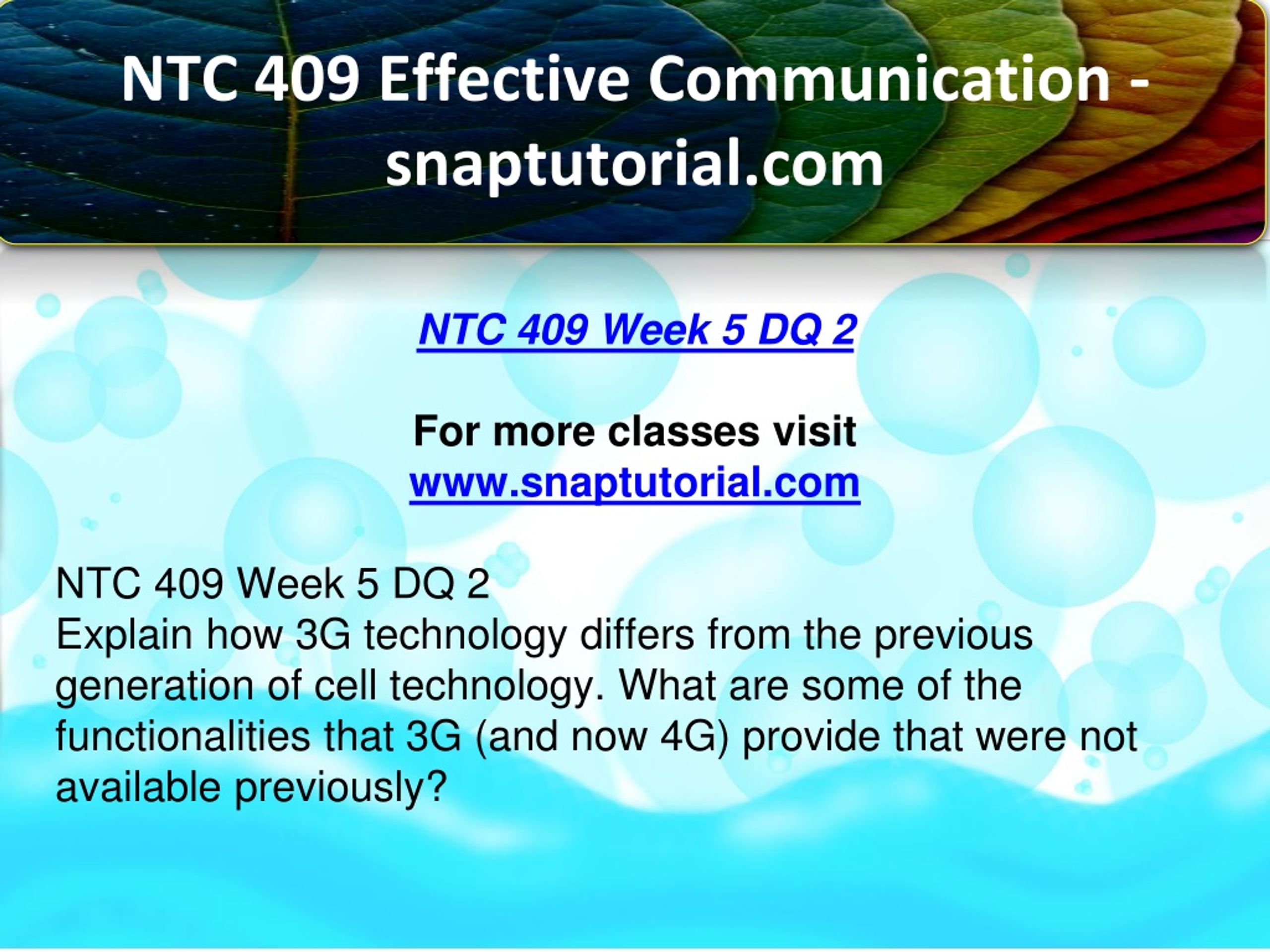 NTC 409 Effective Communication - snaptutorial.com

NTC 409 Week 5 DQ 2

For more classes visit
www.snaptutorial.com

NTC 409 Week 5 DQ 2
Explain how 3G technology differs from the previous generation of cell technology. What are some of the functionalities that 3G (and now 4G) provide that were not available previously?